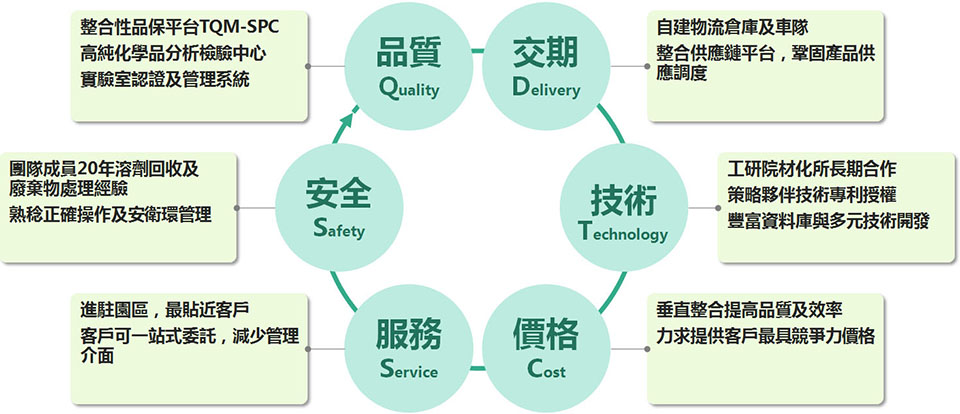 整合性品保平台TQM-SPC
高純化學品分析檢驗中心
實驗室認證及管理系統

品質
Quality

交期
Delivery

自建物流倉庫及車隊
整合供應鏈平台，鞏固產品供應調度

團隊成員20年溶劑回收及廢棄物處理經驗
熟稔正確操作及安衛環管理

安全
Safety

技術
Technology

工研院材化所長期合作
策略夥伴技術專利授權
豐富資料庫與多元技術開發

進駐園區，最貼近客戶
客戶可一站式委託，減少管理介面

服務
Service

價格
Cost

垂直整合提高品質及效率
力求提供客戶最具競爭力價格